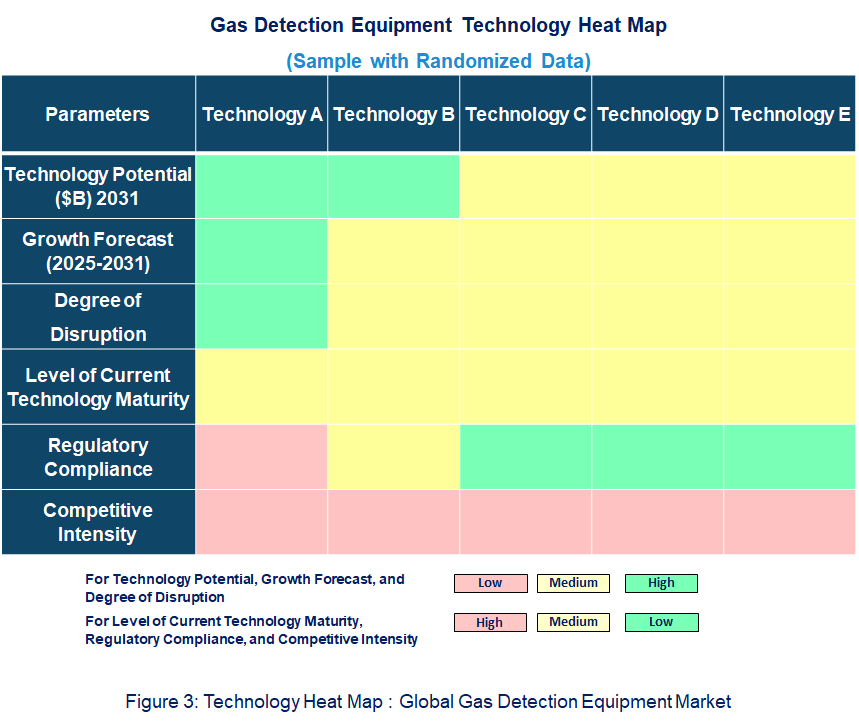 Gas Detection Equipment Technology Heat Map

(Sample with Randomized Data)

| Parameters | Technology A | Technology B | Technology C | Technology D | Technology E |
|---|---|---|---|---|---|
| Technology Potential ($B) 2031 | | | | | |
| Growth Forecast (2025-2031) | | | | | |
| Degree of Disruption | | | | | |
| Level of Current Technology Maturity | | | | | |
| Regulatory Compliance | | | | | |
| Competitive Intensity | | | | | |

For Technology Potential, Growth Forecast, and Degree of Disruption Low Medium High

For Level of Current Technology Maturity, Regulatory Compliance, and Competitive Intensity High Medium Low

Figure 3: Technology Heat Map : Global Gas Detection Equipment Market